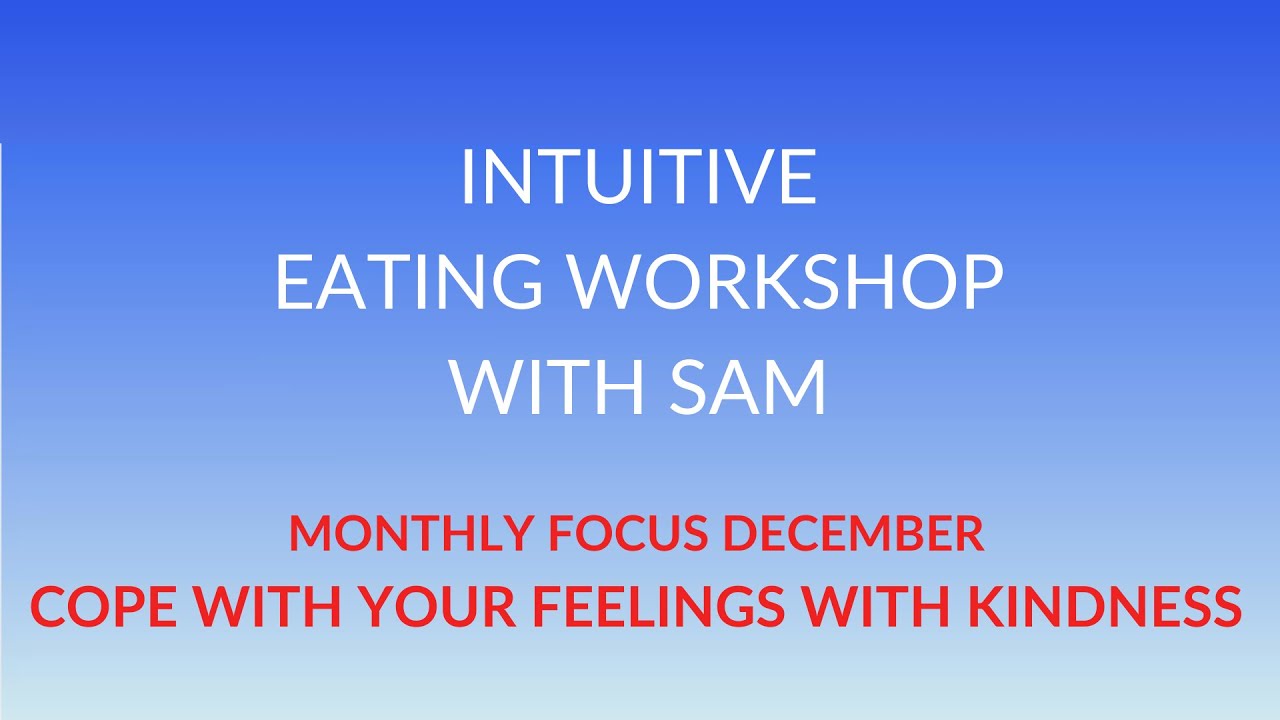 INTUITIVE
EATING WORKSHOP
WITH SAM

MONTHLY FOCUS DECEMBER
COPE WITH YOUR FEELINGS WITH KINDNESS